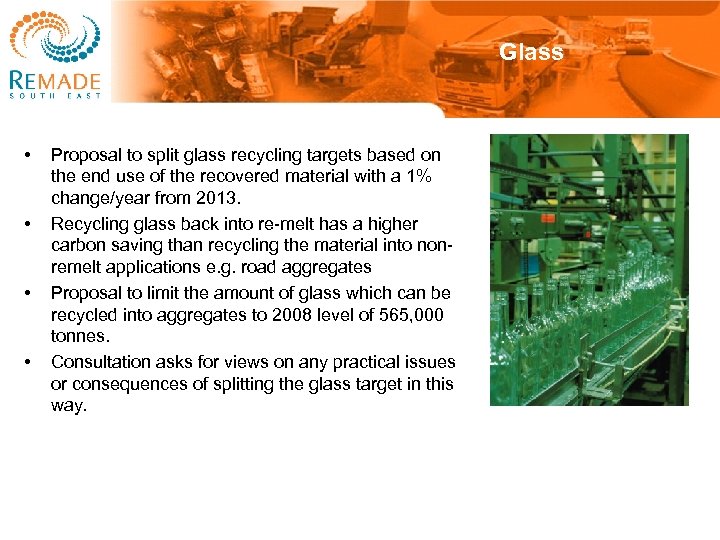 REMADE
SOUTH EAST

Glass

• Proposal to split glass recycling targets based on the end use of the recovered material with a 1% change/year from 2013.

• Recycling glass back into re-melt has a higher carbon saving than recycling the material into non-remelt applications e.g. road aggregates

• Proposal to limit the amount of glass which can be recycled into aggregates to 2008 level of 565,000 tonnes.

• Consultation asks for views on any practical issues or consequences of splitting the glass target in this way.